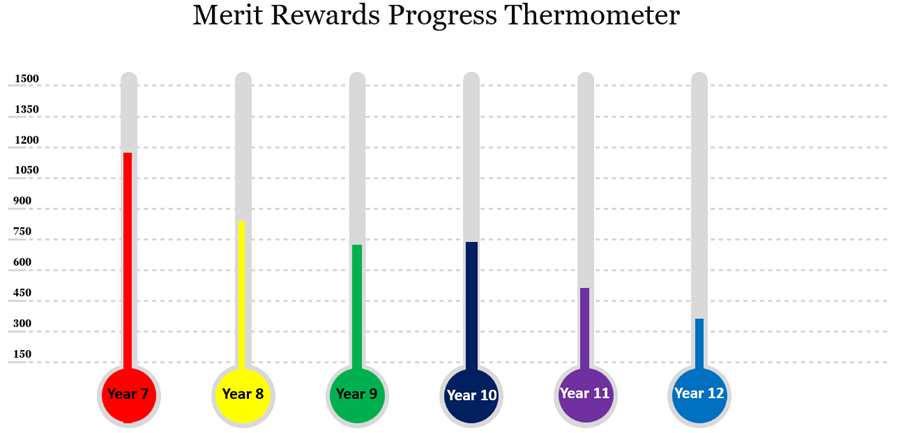 Merit Rewards Progress Thermometer

1500
1350
1200
1050
900
750
600
450
300
150

Year 7
Year 8
Year 9
Year 10
Year 11
Year 12